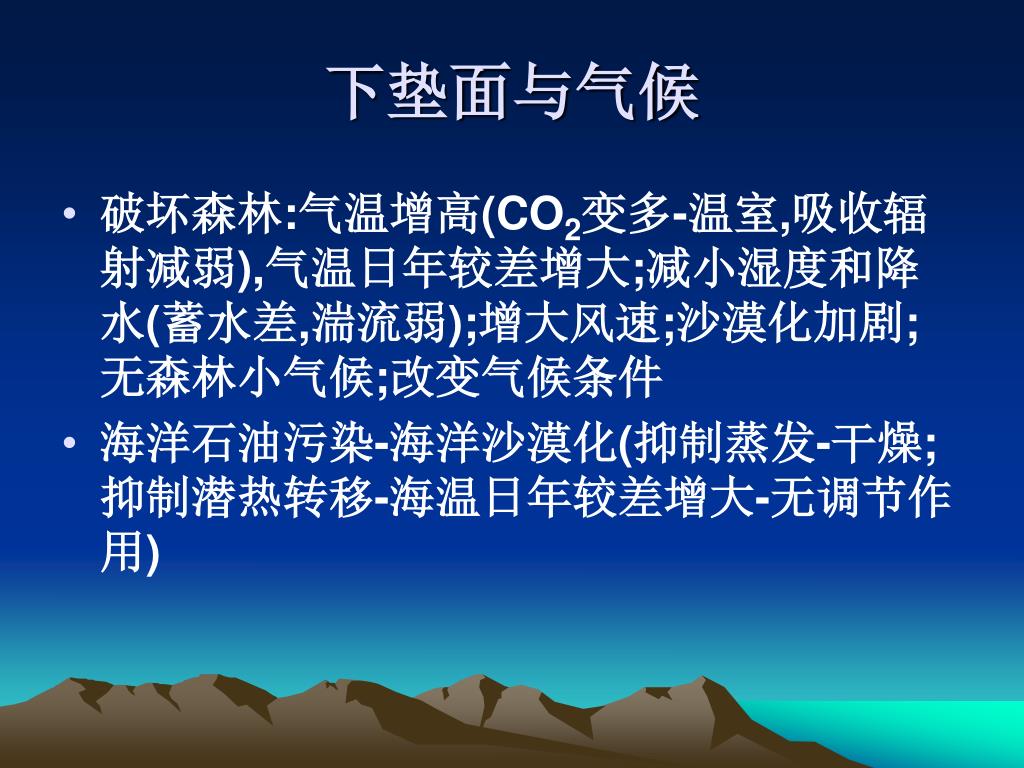 下垫面与气候

• 破坏森林:气温增高($CO_2$变多-温室,吸收辐射减弱),气温日年较差增大;减小湿度和降水(蓄水差,湍流弱);增大风速;沙漠化加剧;无森林小气候;改变气候条件
• 海洋石油污染-海洋沙漠化(抑制蒸发-干燥;抑制潜热转移-海温日年较差增大-无调节作用)